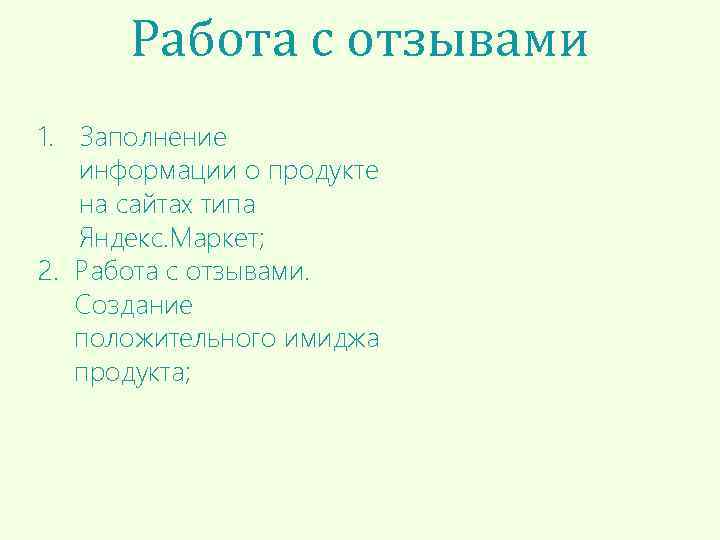 Работа с отзывами

1. Заполнение информации о продукте на сайтах типа Яндекс.Маркет;
2. Работа с отзывами. Создание положительного имиджа продукта;